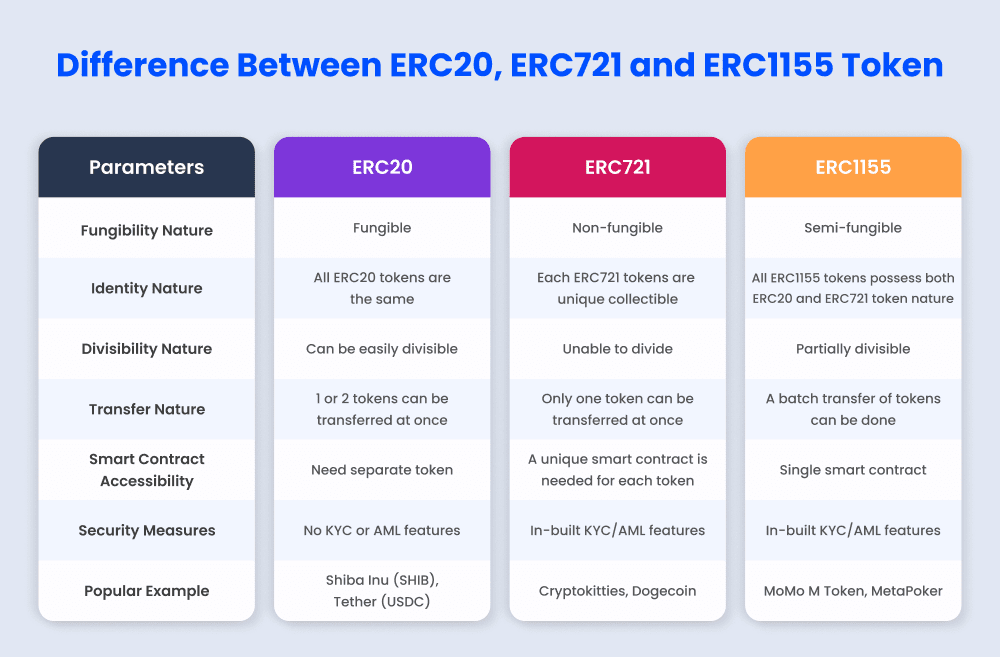 Difference Between ERC20, ERC721 and ERC1155 Token

| Parameters | ERC20 | ERC721 | ERC1155 |
|---|---|---|---|
| Fungibility Nature | Fungible | Non-fungible | Semi-fungible |
| Identity Nature | All ERC20 tokens are the same | Each ERC721 tokens are unique collectible | All ERC1155 tokens possess both ERC20 and ERC721 token nature |
| Divisibility Nature | Can be easily divisible | Unable to divide | Partially divisible |
| Transfer Nature | 1 or 2 tokens can be transferred at once | Only one token can be transferred at once | A batch transfer of tokens can be done |
| Smart Contract Accessibility | Need separate token | A unique smart contract is needed for each token | Single smart contract |
| Security Measures | No KYC or AML features | In-built KYC/AML features | In-built KYC/AML features |
| Popular Example | Shiba Inu (SHIB), Tether (USDC) | Cryptokitties, Dogecoin | MoMo M Token, MetaPoker |